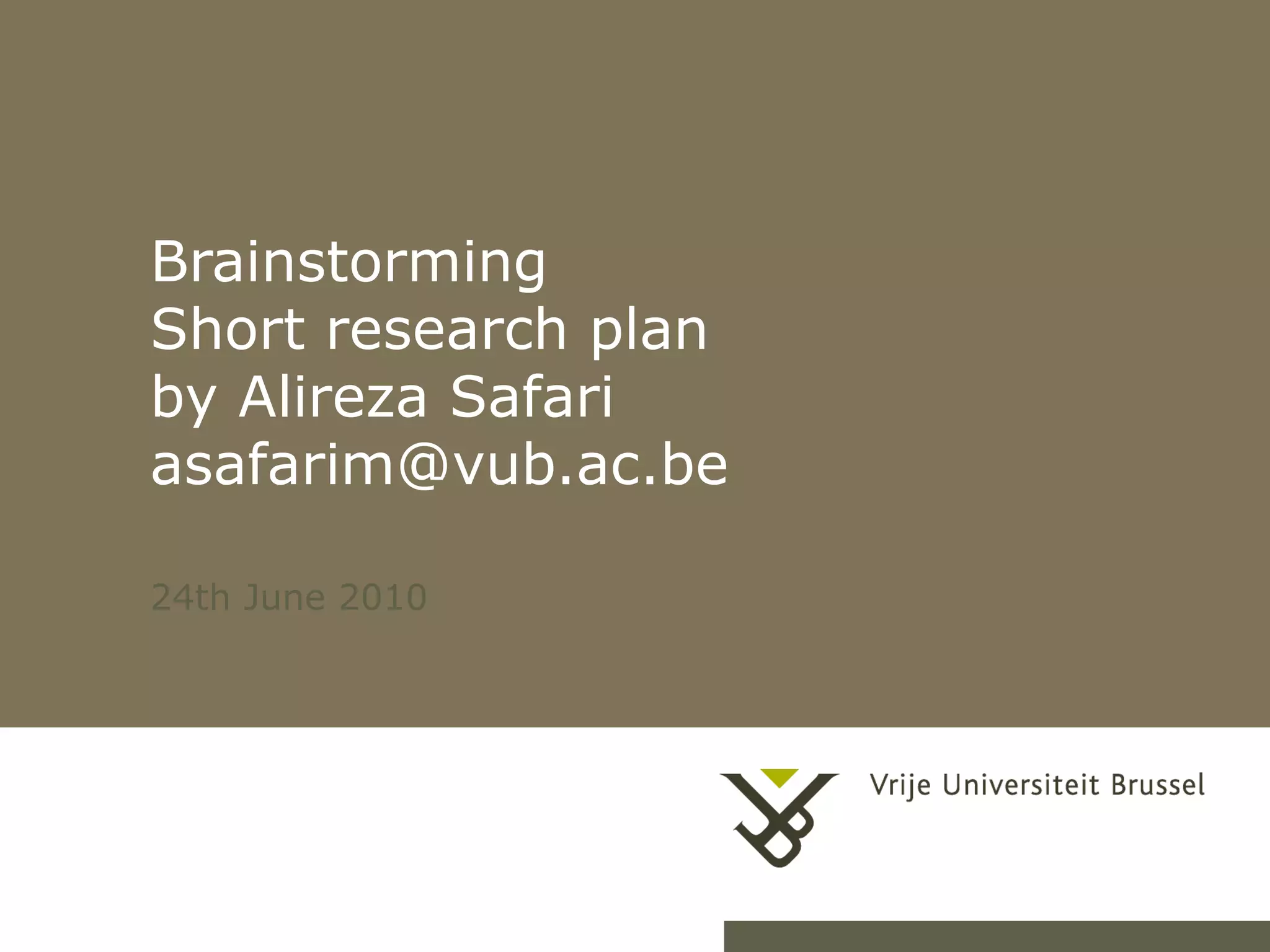 Brainstorming
Short research plan
by Alireza Safari
asafarim@vub.ac.be

24th June 2010

Vrije Universiteit Brussel